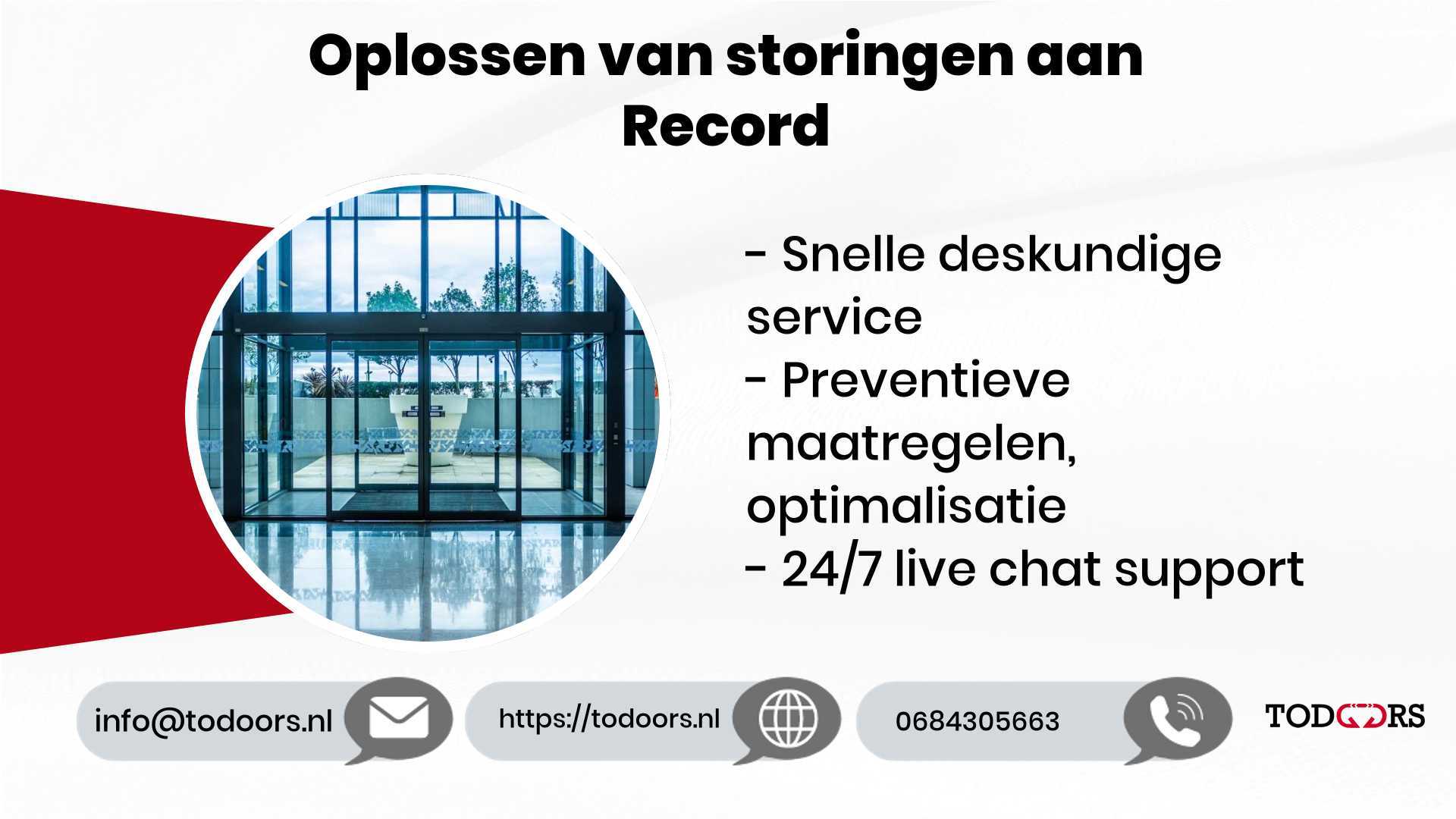 Oplossen van storingen aan Record

- Snelle deskundige service
- Preventieve maatregelen, optimalisatie
- 24/7 live chat support

info@todoors.nl

https://todoors.nl

0684305663

TODOORS